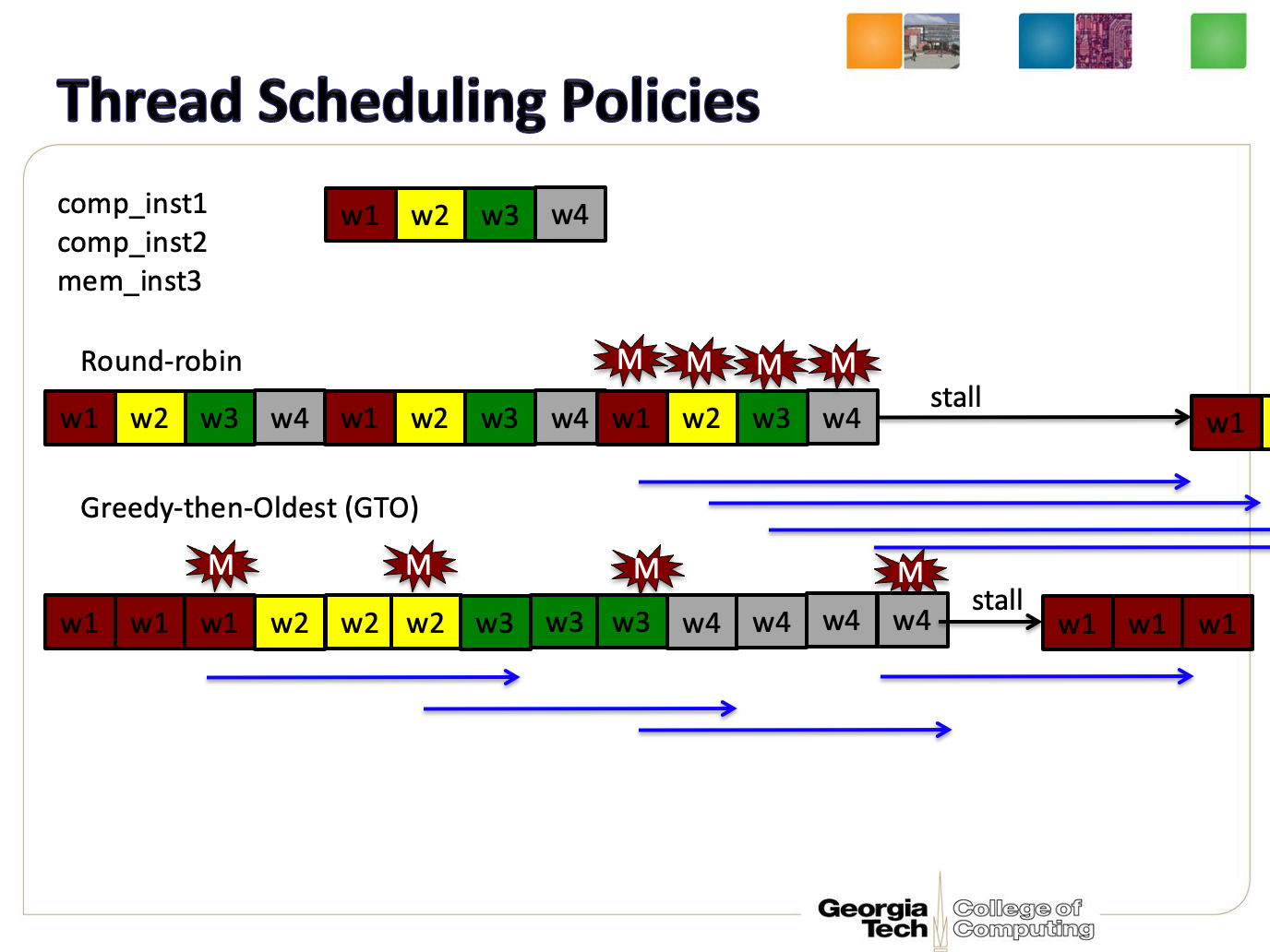 Thread Scheduling Policies

comp_inst1
comp_inst2
mem_inst3

w1 w2 w3 w4

Round-robin

M M M M

w1 w2 w3 w4 w1 w2 w3 w4 w1 w2 w3 w4 stall w1

Greedy-then-Oldest (GTO)

M M M M

w1 w1 w1 w2 w2 w2 w3 w3 w3 w4 w4 w4 w4 stall w1 w1 w1

Georgia Tech College of Computing